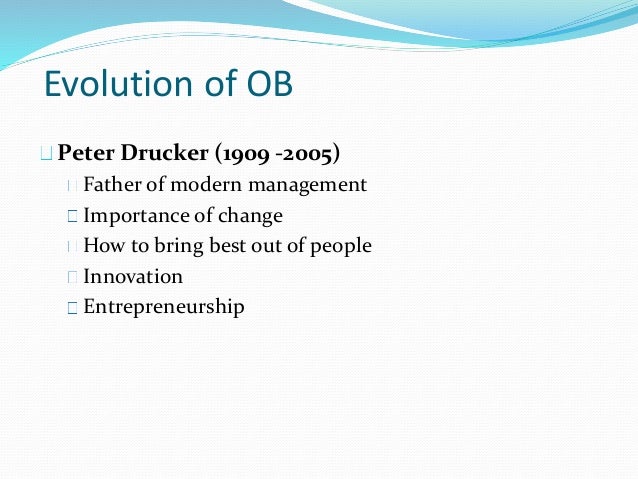 Evolution of OB

Peter Drucker (1909 -2005)

Father of modern management

Importance of change

How to bring best out of people

Innovation

Entrepreneurship